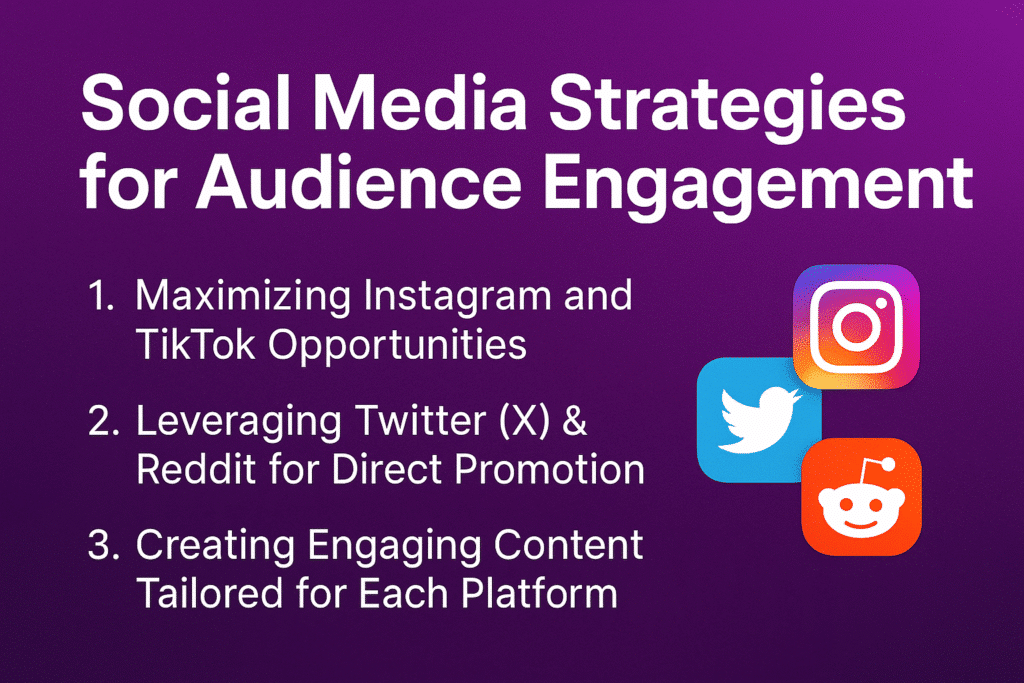 Social Media Strategies for Audience Engagement

1. Maximizing Instagram and TikTok Opportunities

2. Leveraging Twitter (X) & Reddit for Direct Promotion

3. Creating Engaging Content Tailored for Each Platform